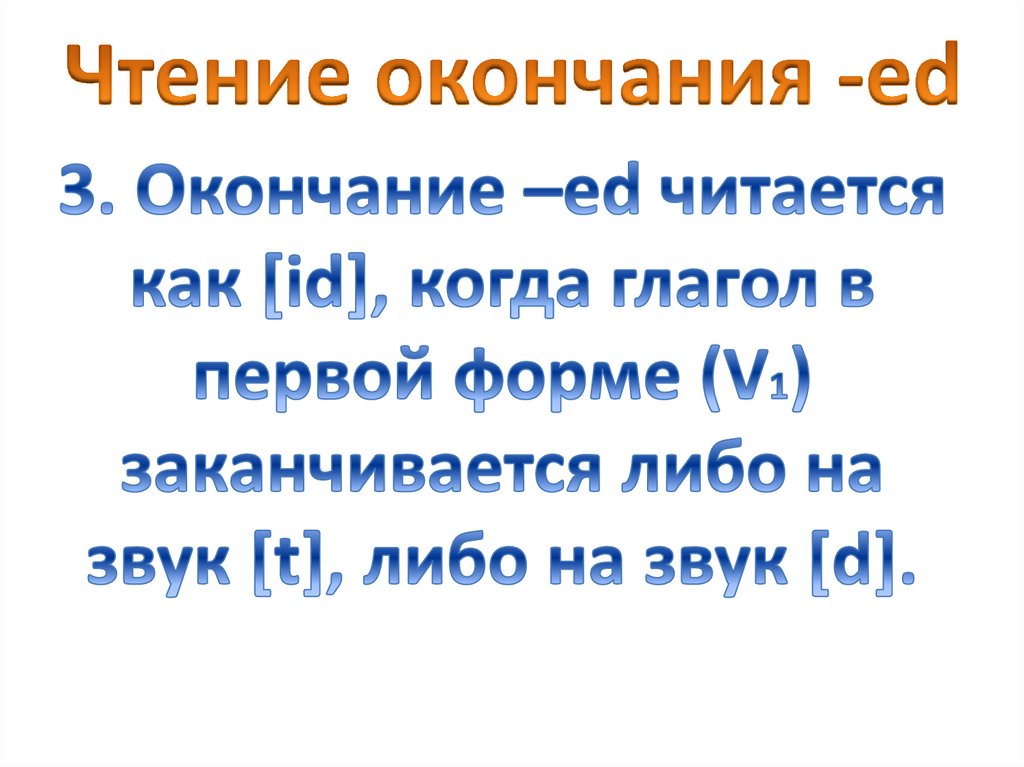 Чтение окончания -ed

3. Окончание –ed читается как [id], когда глагол в первой форме ($V_1$) заканчивается либо на звук [t], либо на звук [d].